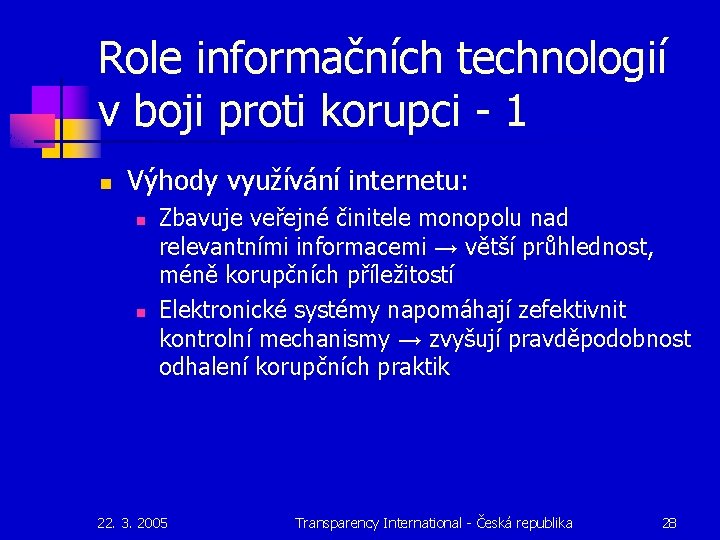 Role informačních technologií v boji proti korupci - 1

Výhody využívání internetu:

Zbavuje veřejné činitele monopolu nad relevantními informacemi → větší průhlednost, méně korupčních příležitostí

Elektronické systémy napomáhají zefektivnit kontrolní mechanismy → zvyšují pravděpodobnost odhalení korupčních praktik

22. 3. 2005

Transparency International - Česká republika

28